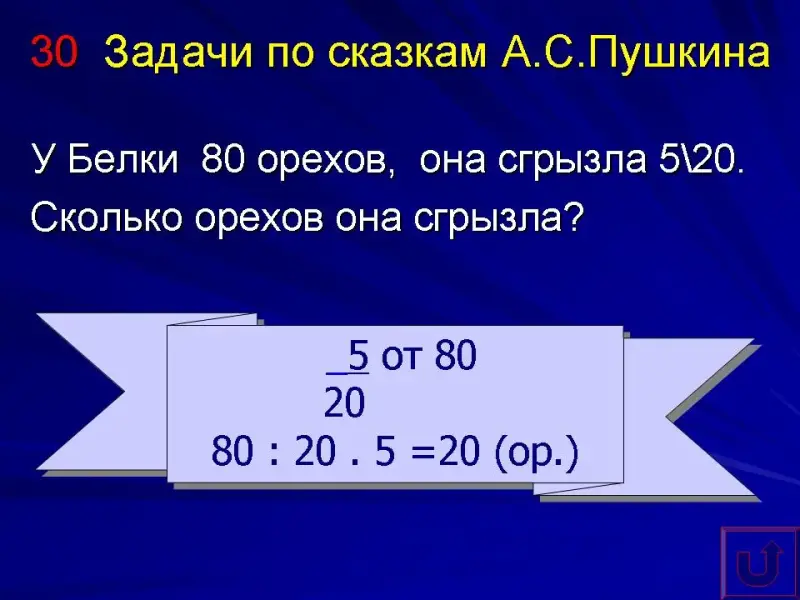 30 Задачи по сказкам А.С.Пушкина

У Белки 80 орехов, она сгрызла 5\20. Сколько орехов она сгрызла?

$\frac{5}{20}$ от 80

80 : 20 . 5 =20 (ор.)